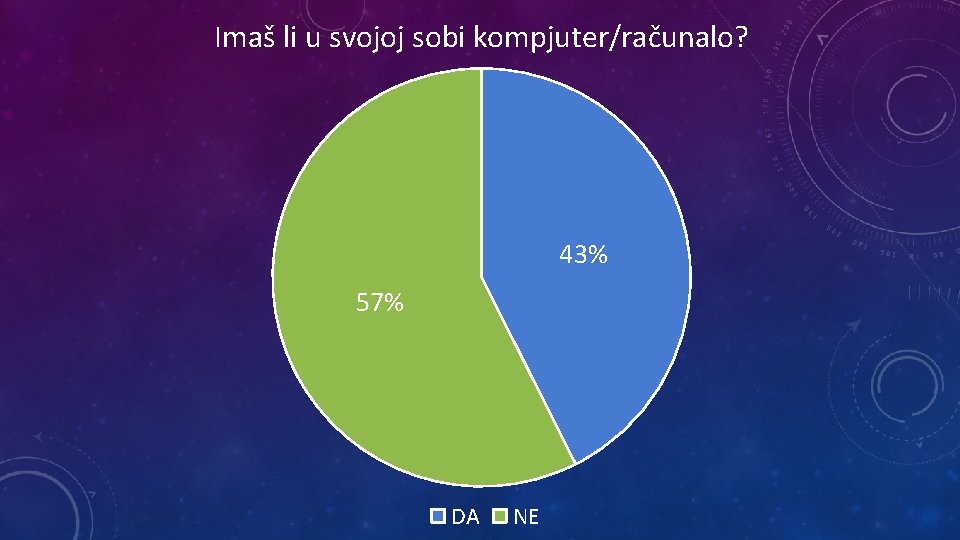 Imaš li u svojoj sobi kompjuter/računalo?

43%

57%

DA NE